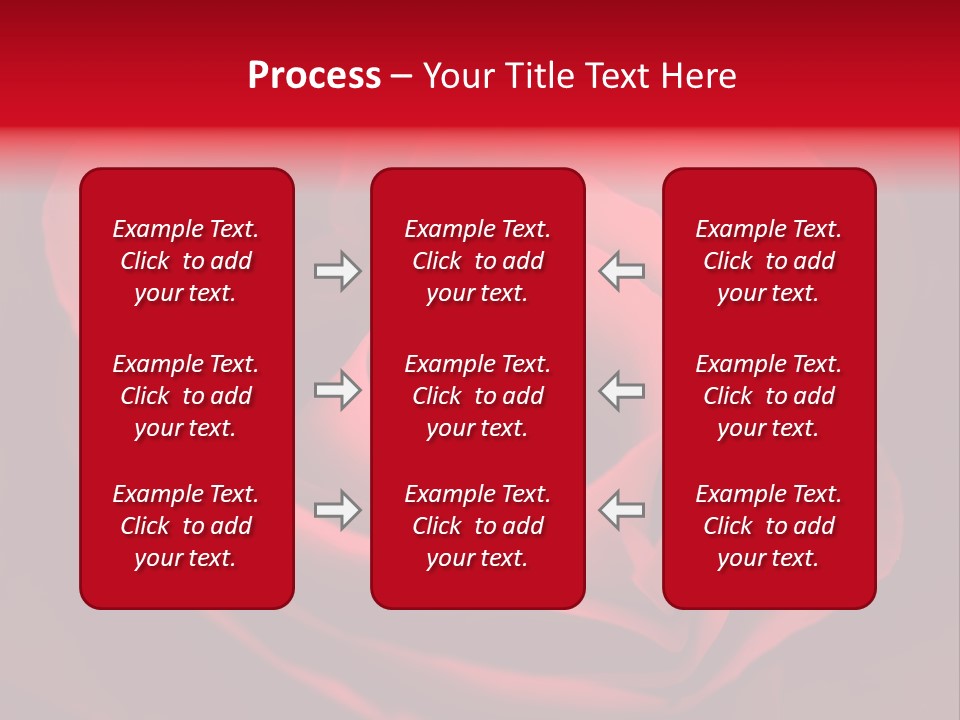 Process – Your Title Text Here

Example Text. Click to add your text.

Example Text. Click to add your text.

Example Text. Click to add your text.

Example Text. Click to add your text.

Example Text. Click to add your text.

Example Text. Click to add your text.

Example Text. Click to add your text.

Example Text. Click to add your text.

Example Text. Click to add your text.